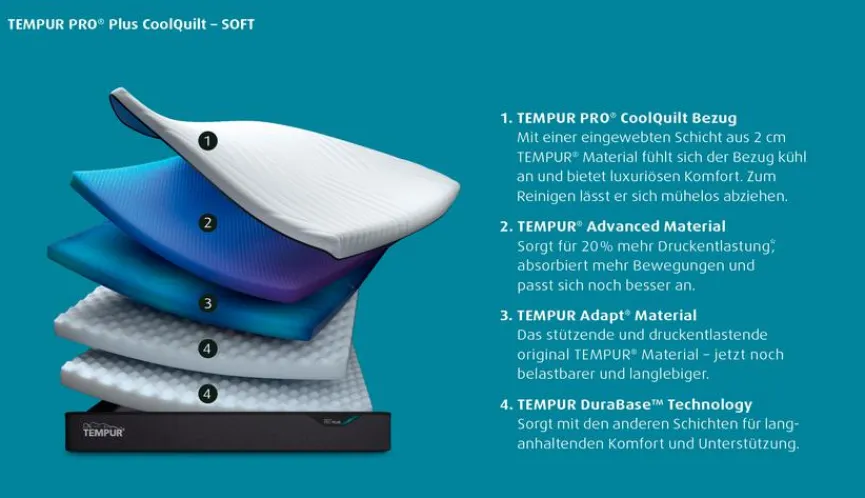 TEMPUR PRO® Plus CoolQuilt – SOFT

1
2
3
4
4

TEMPUR

1. TEMPUR PRO® CoolQuilt Bezug
Mit einer eingewebten Schicht aus 2 cm TEMPUR® Material fühlt sich der Bezug kühl an und bietet luxuriösen Komfort. Zum Reinigen lässt er sich mühelos abziehen.

2. TEMPUR® Advanced Material
Sorgt für 20% mehr Druckentlastung,* absorbiert mehr Bewegungen und passt sich noch besser an.

3. TEMPUR Adapt® Material
Das stützende und druckentlastende original TEMPUR® Material – jetzt noch belastbarer und langlebiger.

4. TEMPUR DuraBase™ Technology
Sorgt mit den anderen Schichten für langanhaltenden Komfort und Unterstützung.